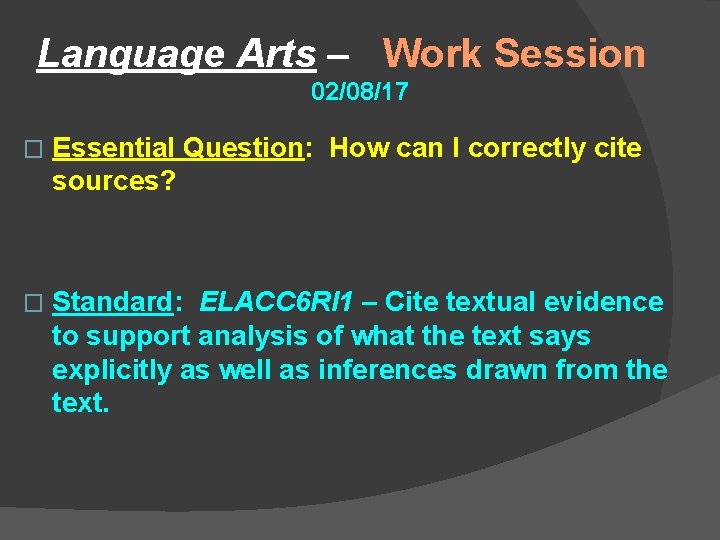 Language Arts – Work Session
02/08/17

Essential Question: How can I correctly cite sources?

Standard: ELACC6RI1 – Cite textual evidence to support analysis of what the text says explicitly as well as inferences drawn from the text.